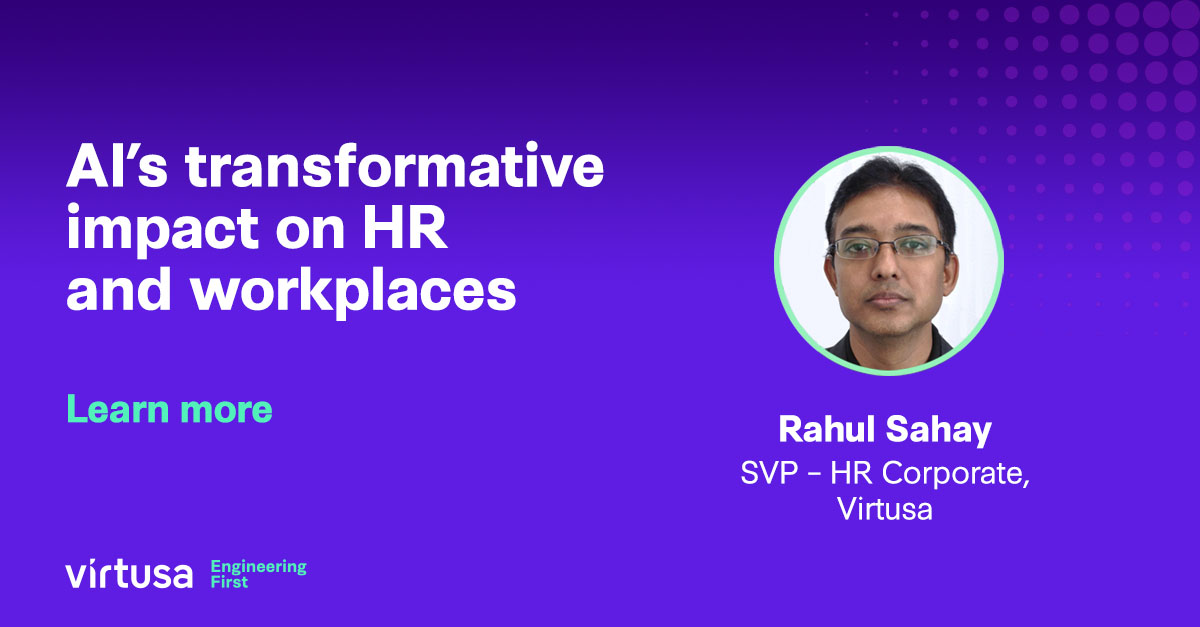 AI's transformative impact on HR and workplaces

Learn more

Rahul Sahay
SVP - HR Corporate, Virtusa

virtusa Engineering First